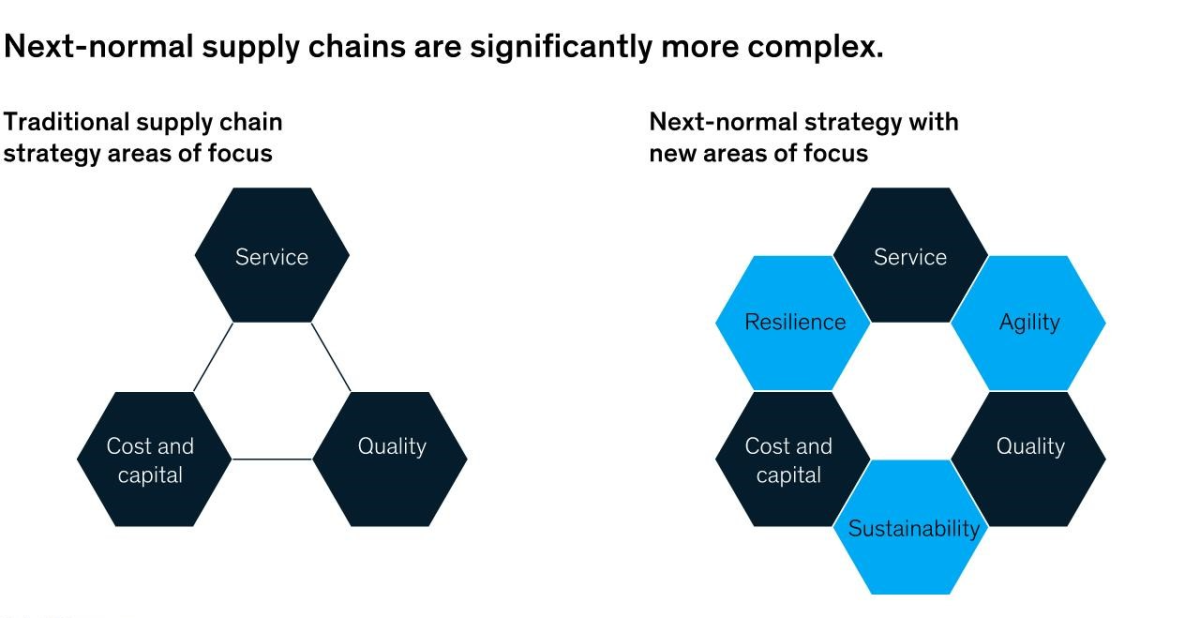 Next-normal supply chains are significantly more complex.

Traditional supply chain strategy areas of focus

Service

Cost and capital

Quality

Next-normal strategy with new areas of focus

Service

Resilience

Agility

Cost and capital

Quality

Sustainability